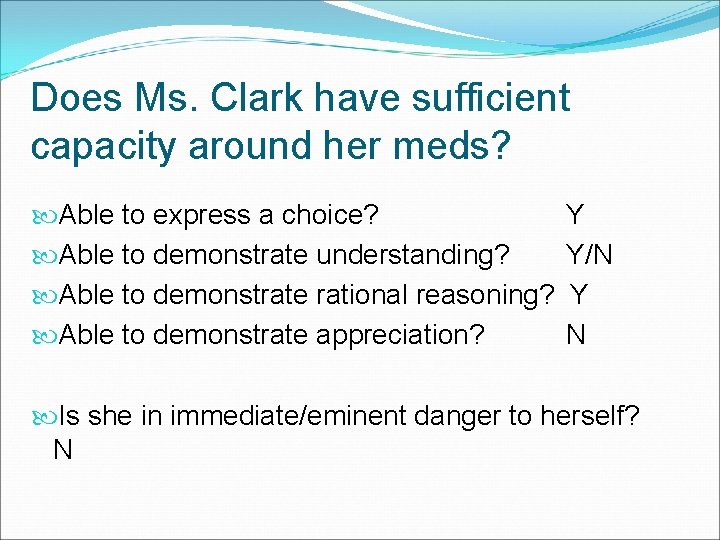 Does Ms. Clark have sufficient capacity around her meds?

Able to express a choice? Y
Able to demonstrate understanding? Y/N
Able to demonstrate rational reasoning? Y
Able to demonstrate appreciation? N

Is she in immediate/eminent danger to herself? N